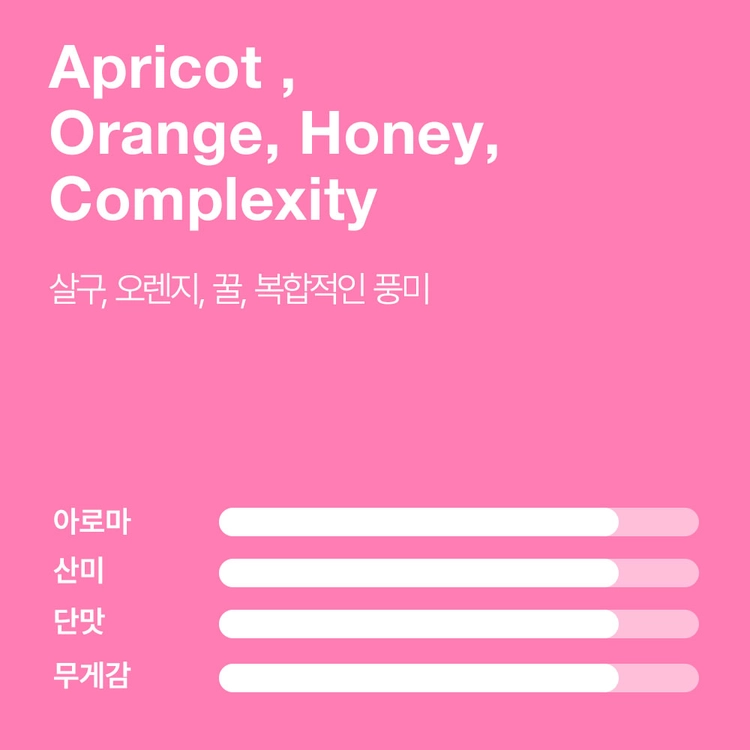 Apricot ,
Orange, Honey,
Complexity

살구, 오렌지, 꿀, 복합적인 풍미

아로마
산미
단맛
무게감